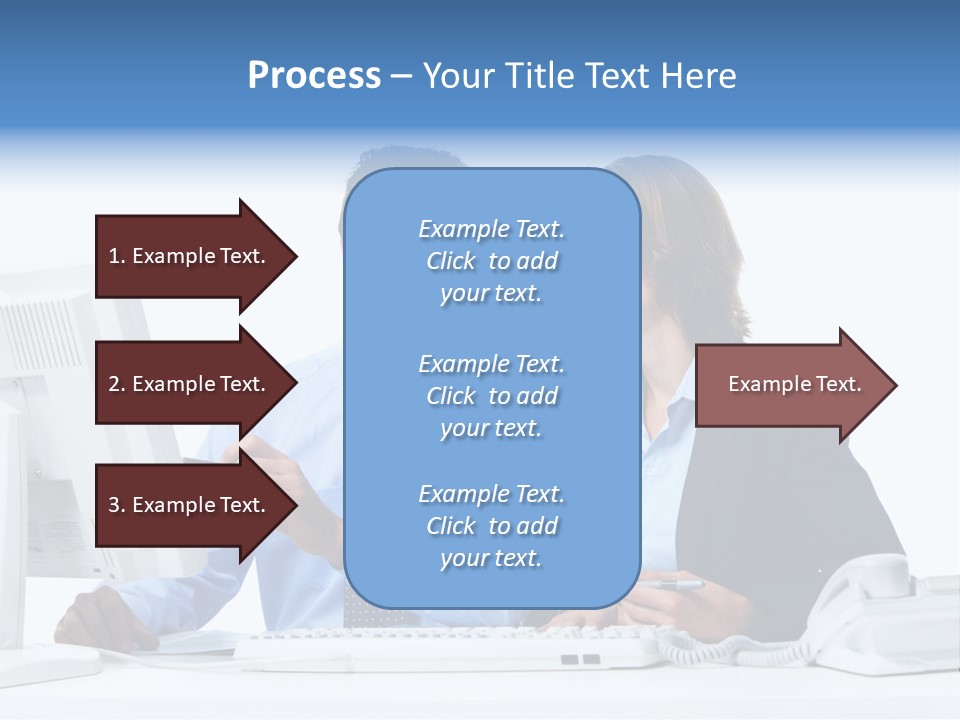 Process – Your Title Text Here

1. Example Text.

2. Example Text.

3. Example Text.

Example Text. Click to add your text.

Example Text. Click to add your text.

Example Text. Click to add your text.

Example Text.